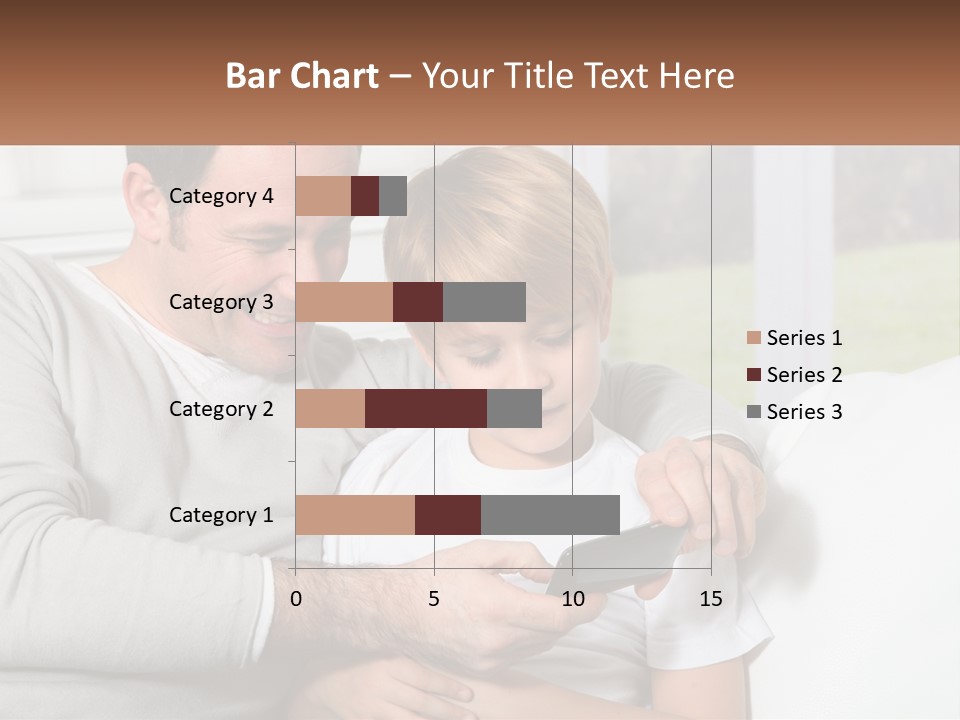 Bar Chart – Your Title Text Here

Category 4
Category 3
Category 2
Category 1

0
5
10
15

Series 1
Series 2
Series 3